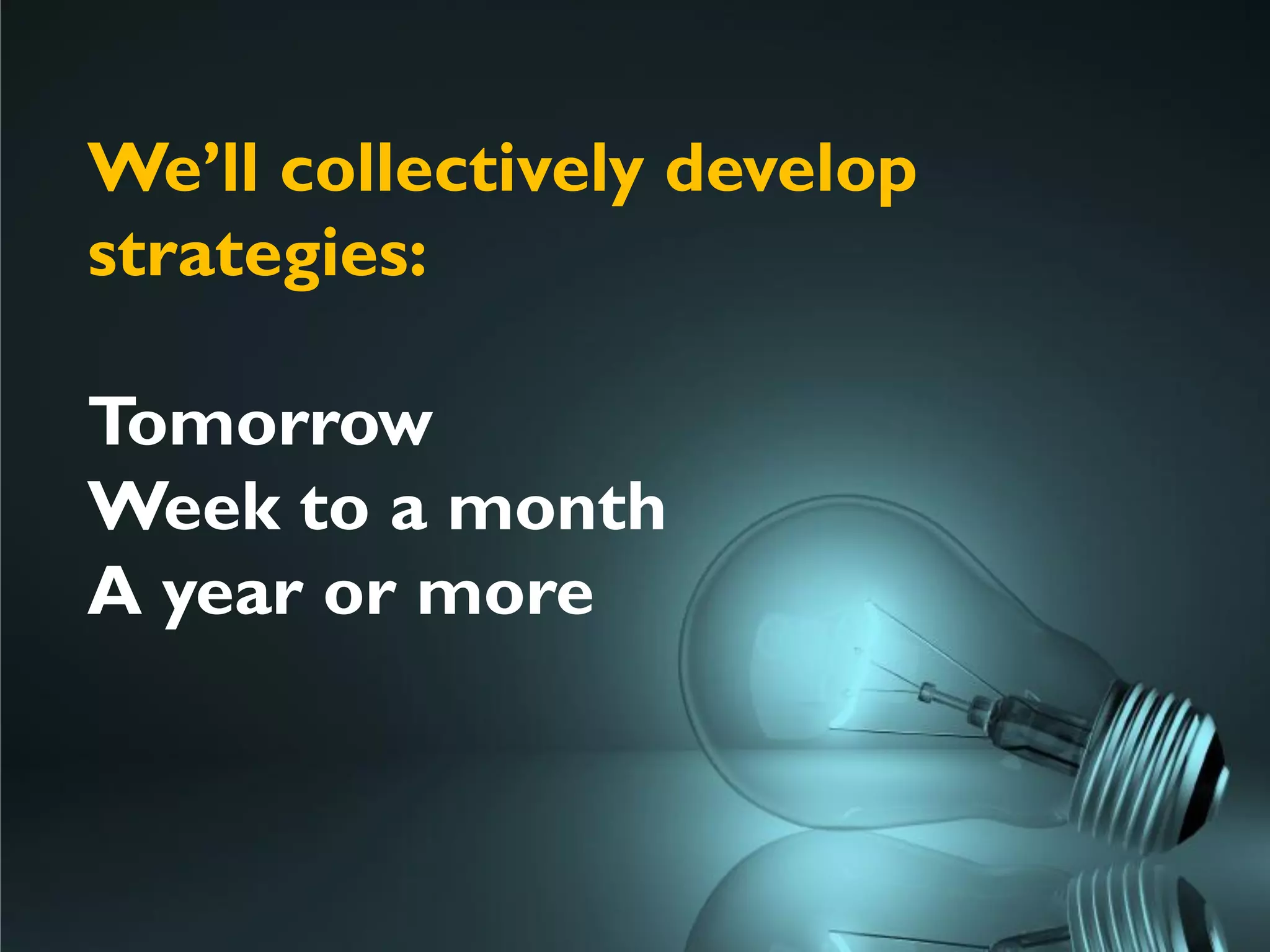 We’ll collectively develop strategies:

Tomorrow
Week to a month
A year or more